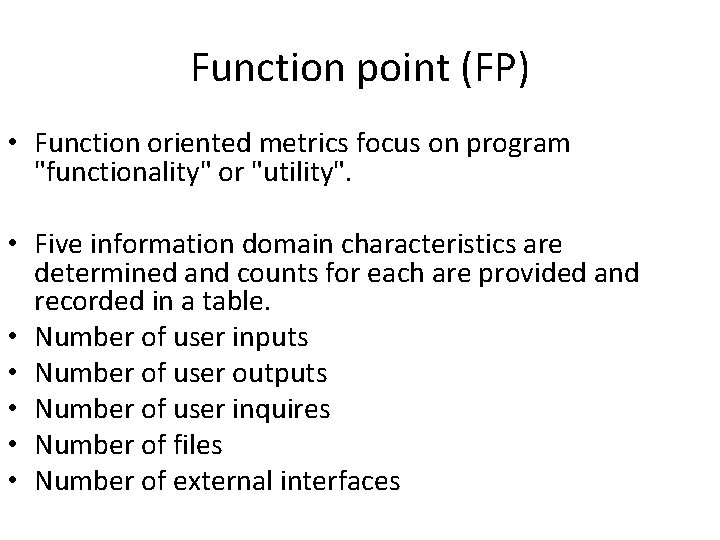 Function point (FP)

• Function oriented metrics focus on program "functionality" or "utility".

• Five information domain characteristics are determined and counts for each are provided and recorded in a table.
• Number of user inputs
• Number of user outputs
• Number of user inquires
• Number of files
• Number of external interfaces